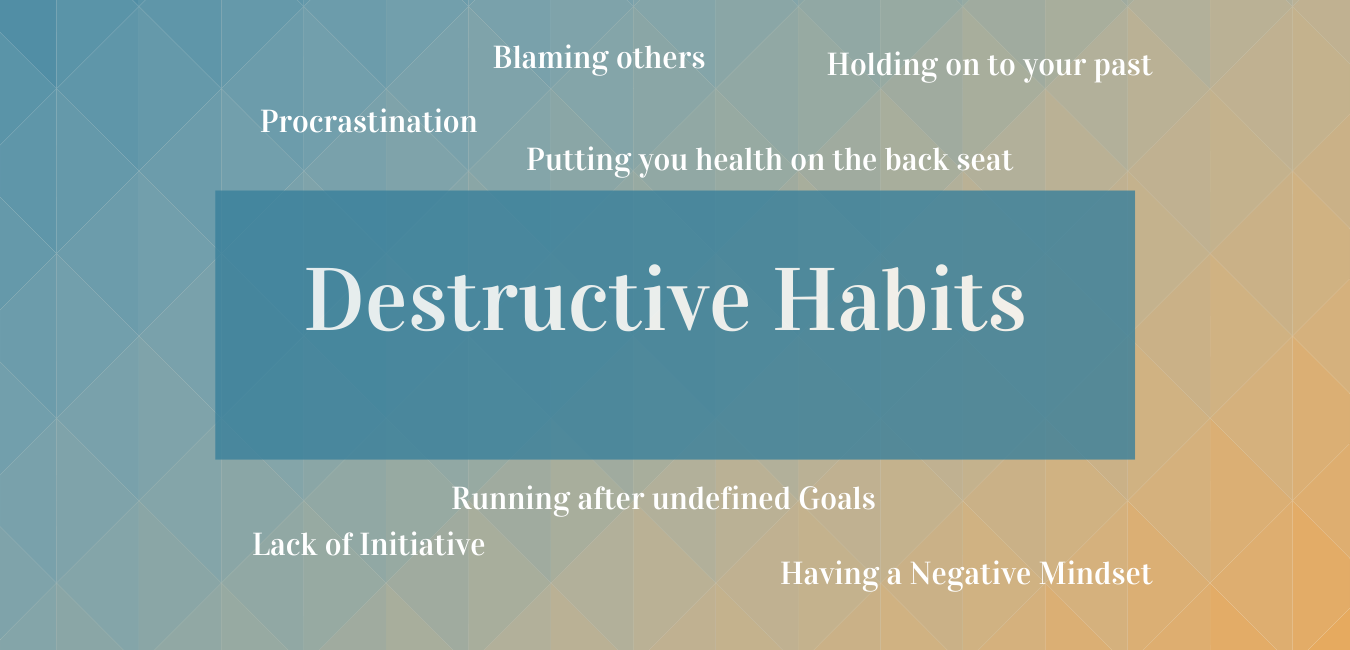 Blaming others

Holding on to your past

Procrastination

Putting you health on the back seat

Destructive Habits

Running after undefined Goals

Lack of Initiative

Having a Negative Mindset